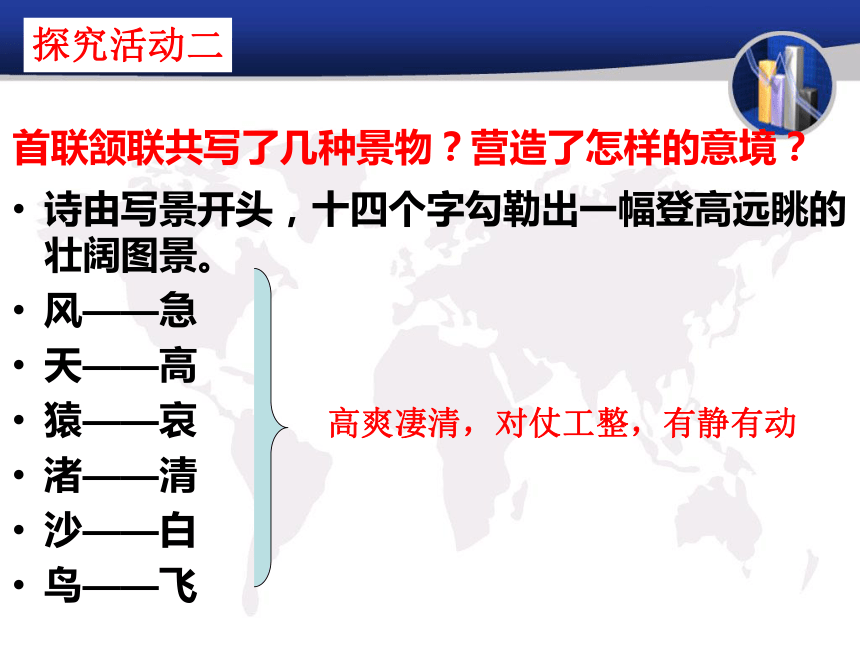 探究活动二

首联颔联共写了几种景物？营造了怎样的意境？

• 诗由写景开头，十四个字勾勒出一幅登高远眺的壮阔图景。
• 风——急
• 天——高
• 猿——哀
• 渚——清
• 沙——白
• 鸟——飞

高爽凄清，对仗工整，有静有动